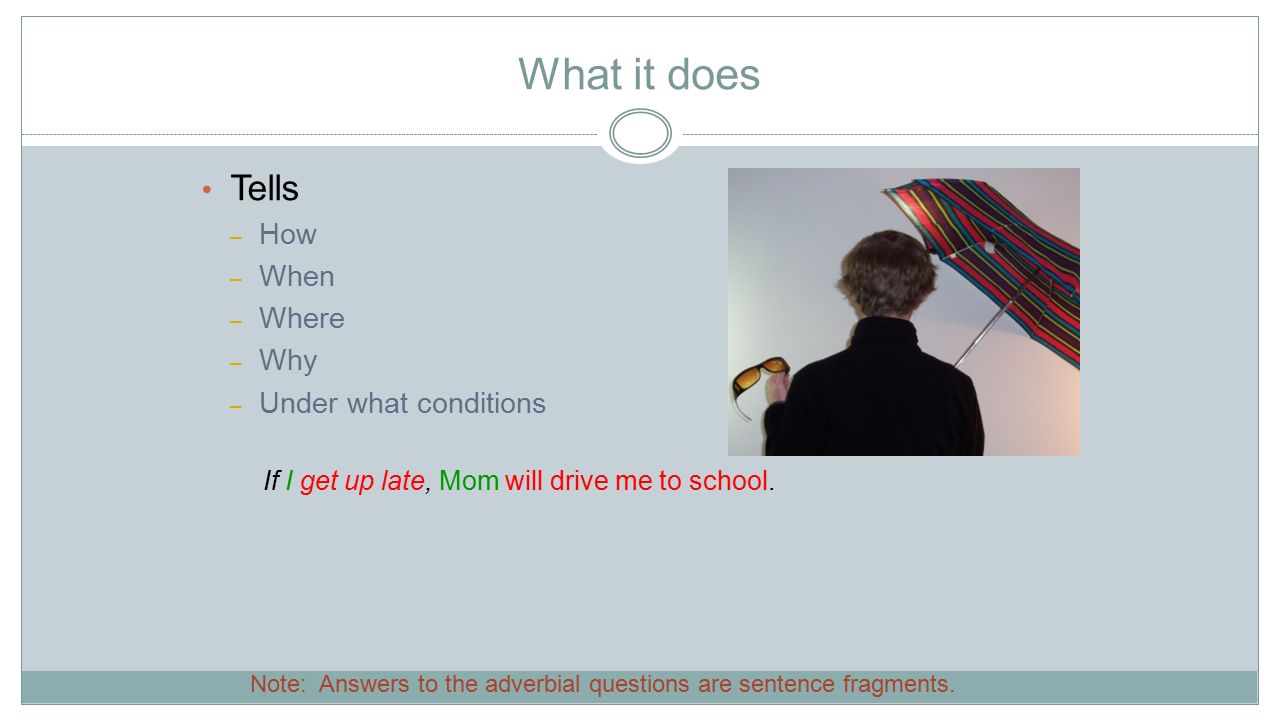 What it does

• Tells
– How
– When
– Where
– Why
– Under what conditions

If I get up late, Mom will drive me to school.

Note: Answers to the adverbial questions are sentence fragments.